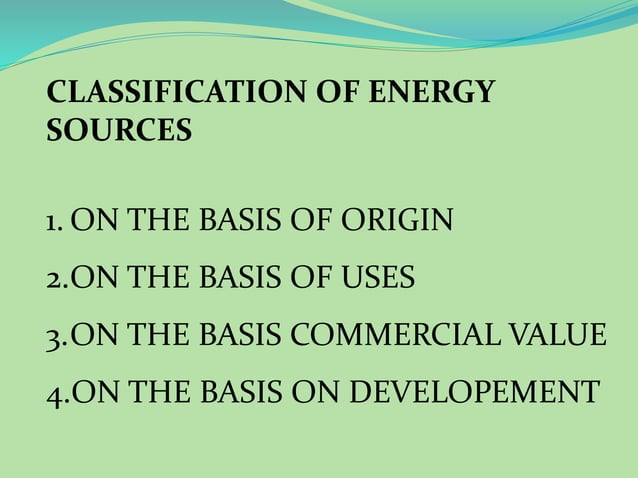 CLASSIFICATION OF ENERGY SOURCES

1. ON THE BASIS OF ORIGIN

2.ON THE BASIS OF USES

3.ON THE BASIS COMMERCIAL VALUE

4.ON THE BASIS ON DEVELOPEMENT